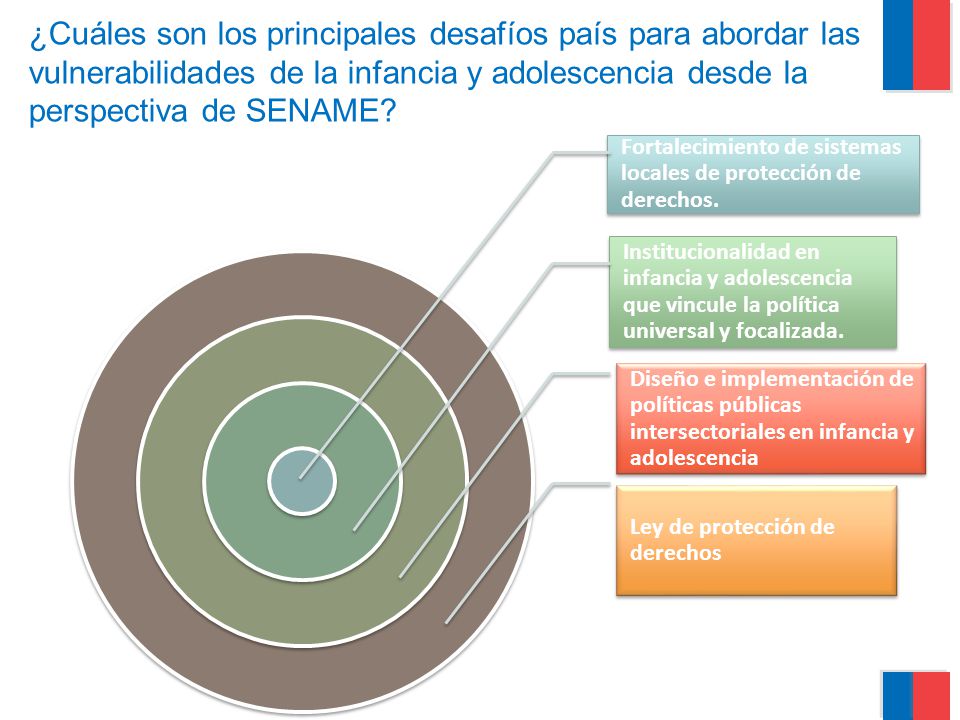 ¿Cuáles son los principales desafíos país para abordar las vulnerabilidades de la infancia y adolescencia desde la perspectiva de SENAME?

Fortalecimiento de sistemas locales de protección de derechos.

Institucionalidad en infancia y adolescencia que vincule la política universal y focalizada.

Diseño e implementación de políticas públicas intersectoriales en infancia y adolescencia

Ley de protección de derechos